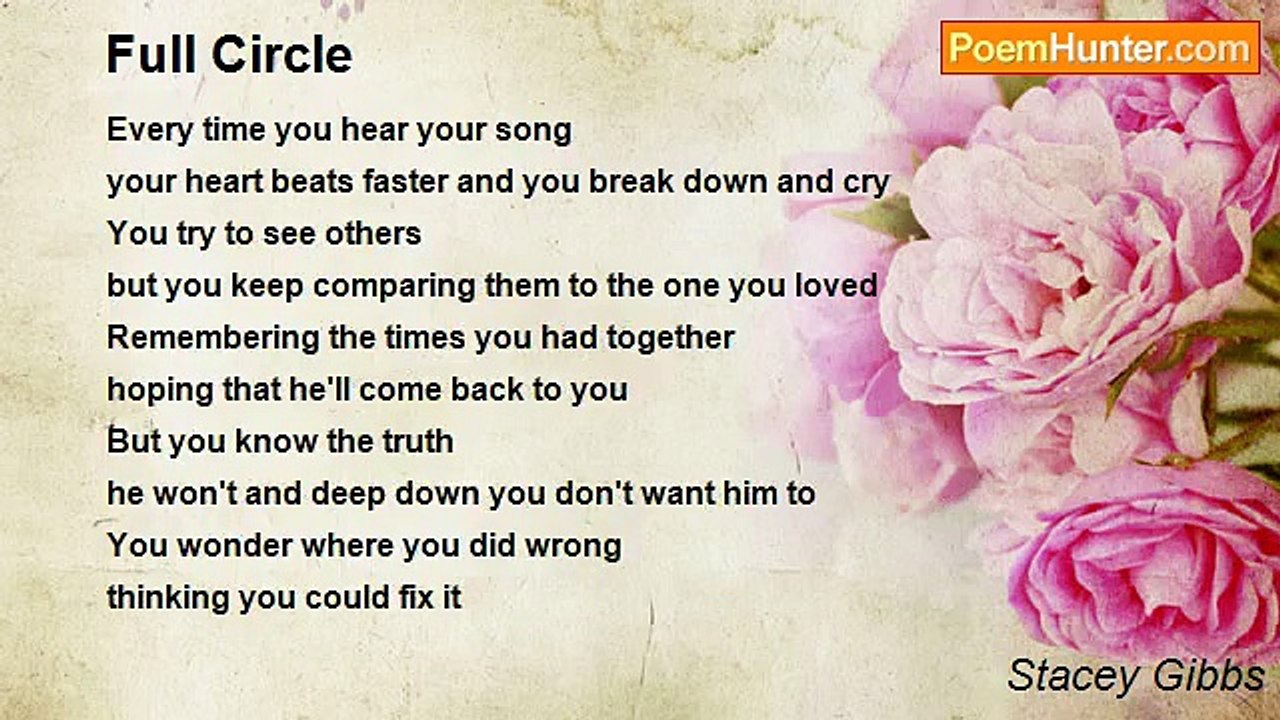 Full Circle

PoemHunter.com

Every time you hear your song
your heart beats faster and you break down and cry
You try to see others
but you keep comparing them to the one you loved
Remembering the times you had together
hoping that he'll come back to you
But you know the truth
he won't and deep down you don't want him to
You wonder where you did wrong
thinking you could fix it

Stacey Gibbs